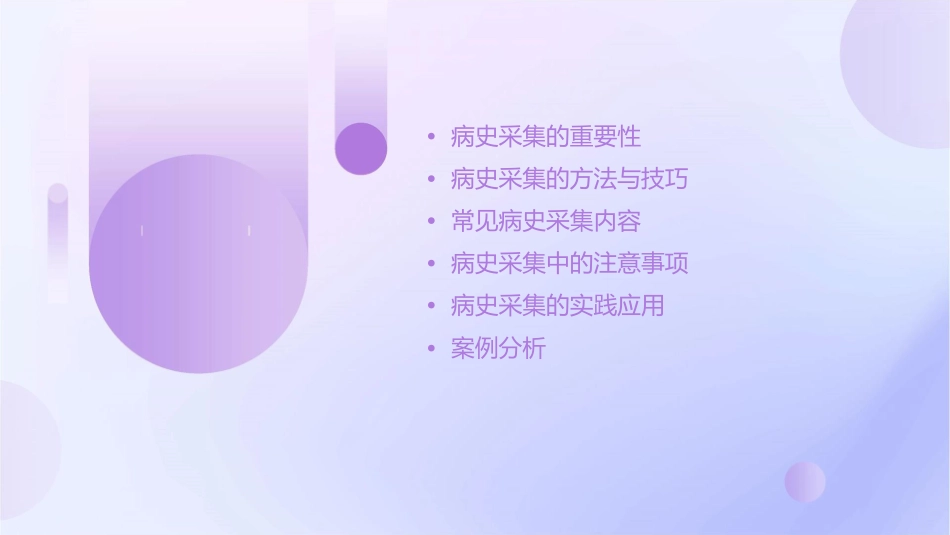 • 病史采集的重要性
• 病史采集的方法与技巧
• 常见病史采集内容
• 病史采集中的注意事项
• 病史采集的实践应用
• 案例分析